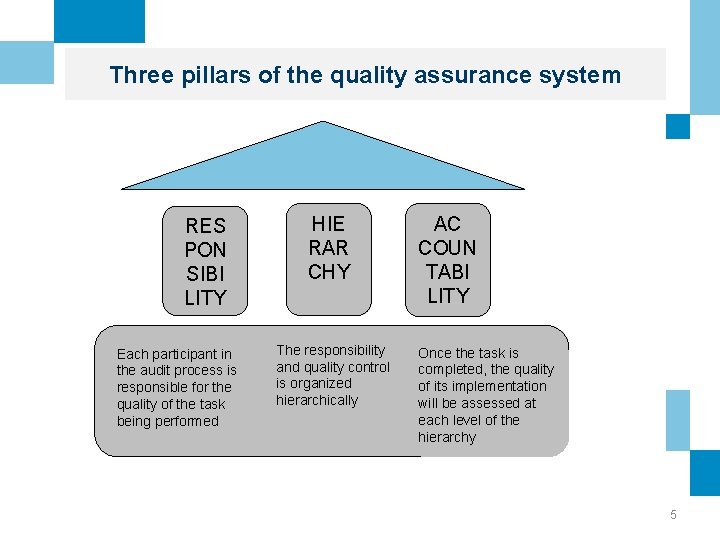 Three pillars of the quality assurance system

RES
PON
SIBI
LITY

HIE
RAR
CHY

AC
COUN
TABI
LITY

Each participant in the audit process is responsible for the quality of the task being performed

The responsibility and quality control is organized hierarchically

Once the task is completed, the quality of its implementation will be assessed at each level of the hierarchy

5